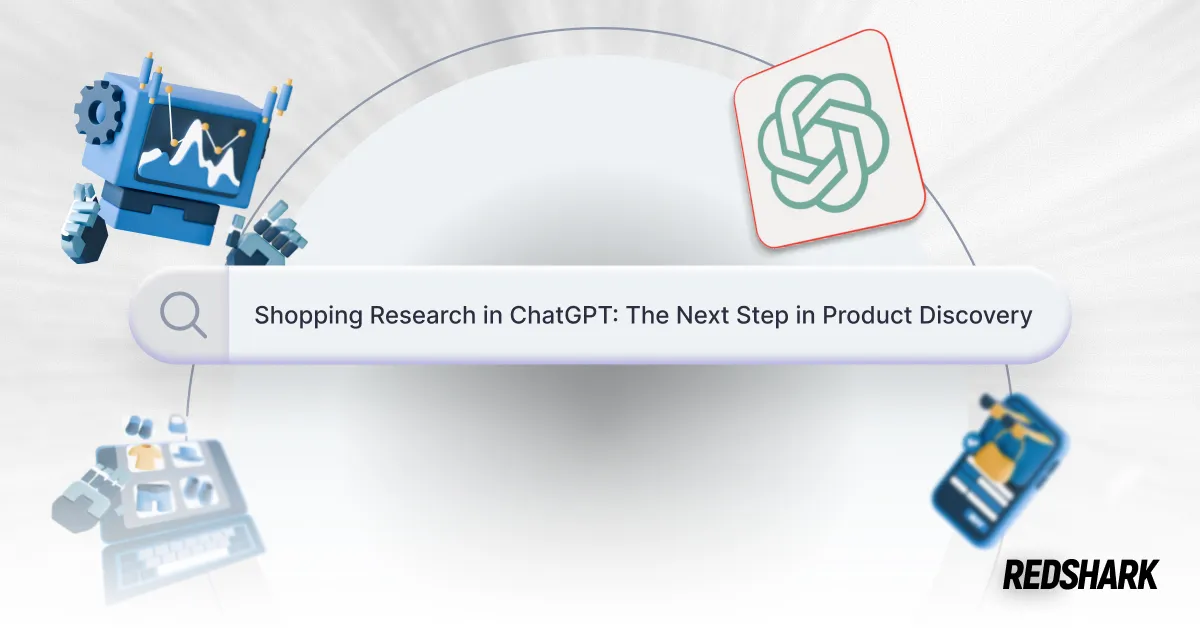 Shopping Research in ChatGPT: The Next Step in Product Discovery

REDSHARK